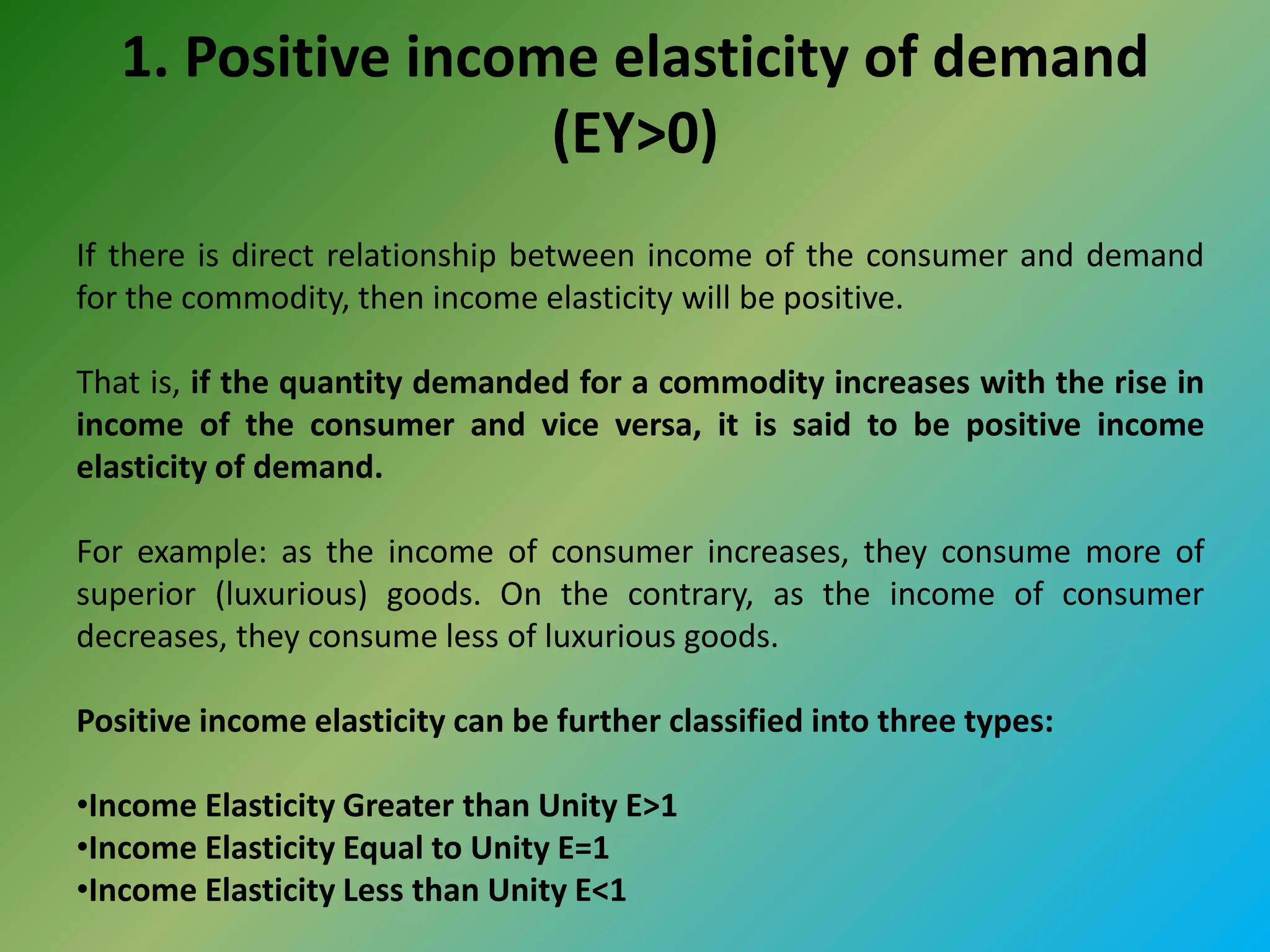 1. Positive income elasticity of demand (EY>0)

If there is direct relationship between income of the consumer and demand for the commodity, then income elasticity will be positive.

That is, if the quantity demanded for a commodity increases with the rise in income of the consumer and vice versa, it is said to be positive income elasticity of demand.

For example: as the income of consumer increases, they consume more of superior (luxurious) goods. On the contrary, as the income of consumer decreases, they consume less of luxurious goods.

Positive income elasticity can be further classified into three types:

•Income Elasticity Greater than Unity E>1
•Income Elasticity Equal to Unity E=1
•Income Elasticity Less than Unity E<1